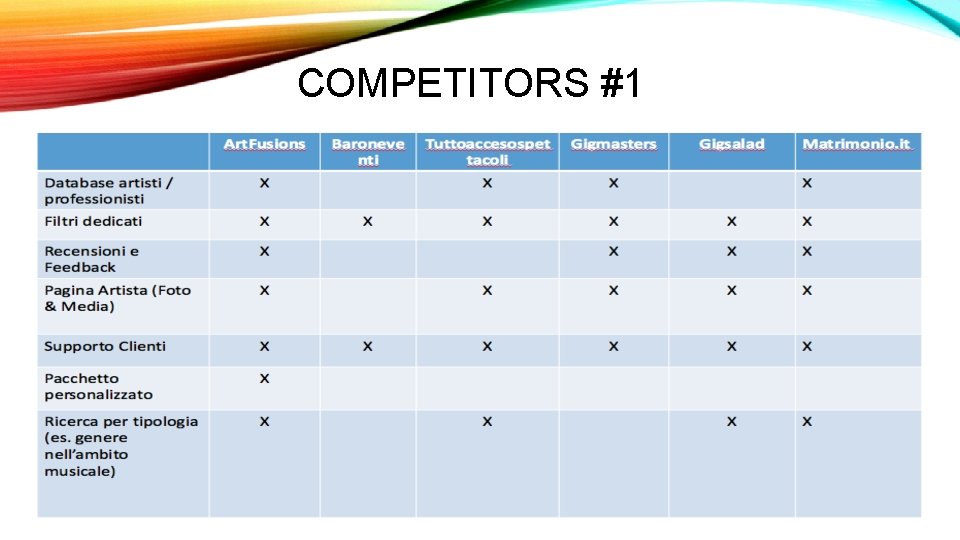 COMPETITORS #1

| | ArtFusions | Baroneventi | Tuttoaccesospettacoli | Gigmasters | Gigsalad | Matrimonio.it |
|---|---|---|---|---|---|---|
| Database artisti / professionisti | X | | X | X | | X |
| Filtri dedicati | X | X | X | X | X | X |
| Recensioni e Feedback | X | | | X | X | X |
| Pagina Artista (Foto & Media) | X | | X | X | X | X |
| Supporto Clienti | X | X | X | X | X | X |
| Pacchetto personalizzato | X | | | | | |
| Ricerca per tipologia (es. genere nell'ambito musicale) | X | | X | | X | X |